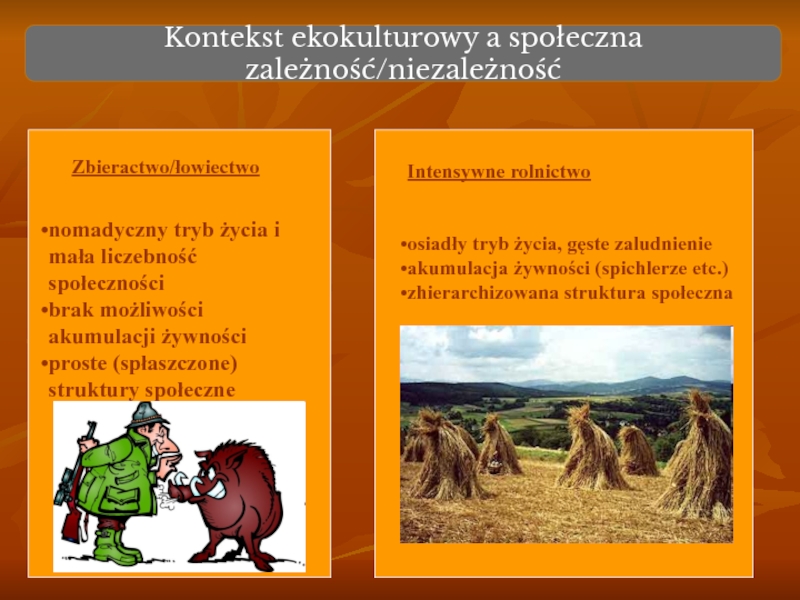 Kontekst ekokulturowy a społeczna zależność/niezależność

Zbieractwo/łowiectwo

•nomadyczny tryb życia i mała liczebność społeczności
•brak możliwości akumulacji żywności
•proste (spłaszczone) struktury społeczne

Intensywne rolnictwo

•osiadły tryb życia, gęste zaludnienie
•akumulacja żywności (spichlerze etc.)
•zhierarchizowana struktura społeczna